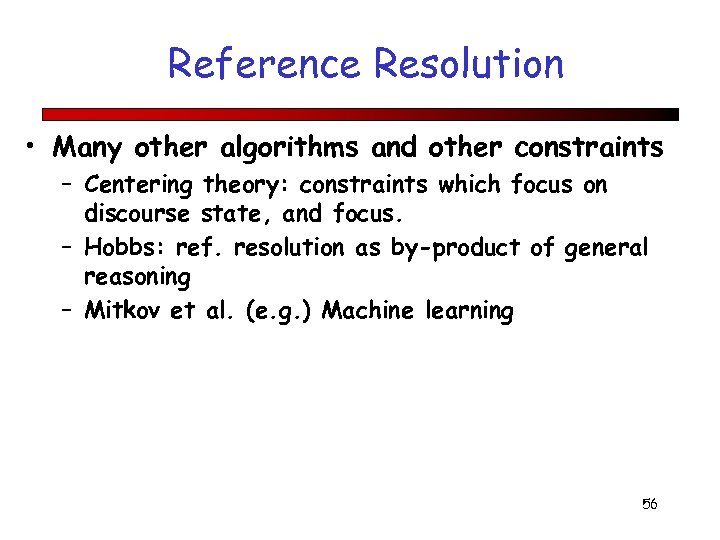 Reference Resolution

• Many other algorithms and other constraints
  – Centering theory: constraints which focus on discourse state, and focus.
  – Hobbs: ref. resolution as by-product of general reasoning
  – Mitkov et al. (e.g.) Machine learning

56